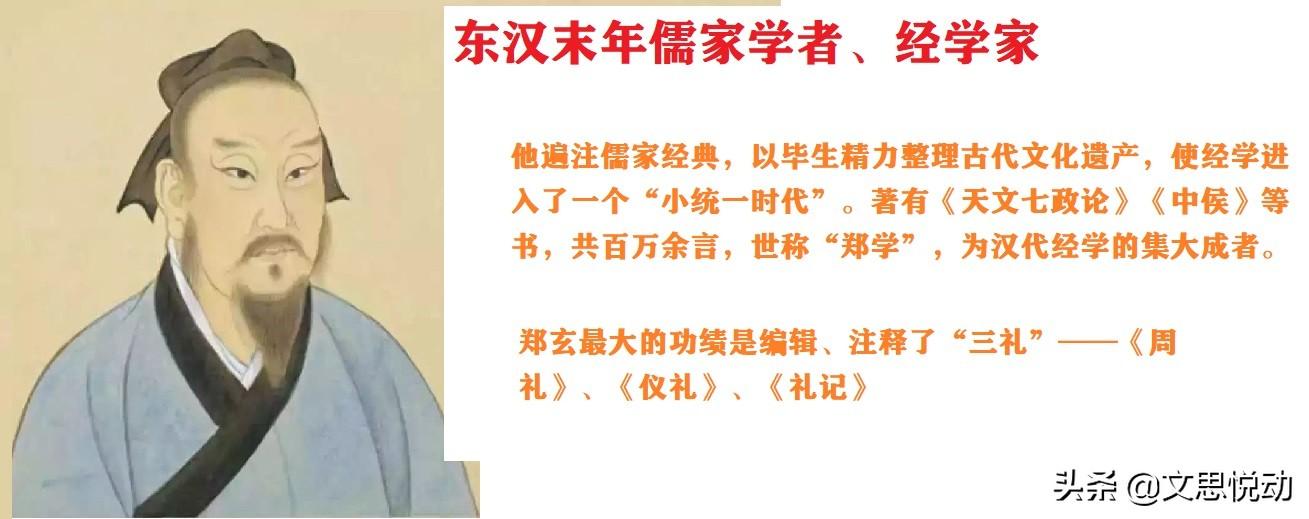 东汉末年儒家学者、经学家

他遍注儒家经典，以毕生精力整理古代文化遗产，使经学进入了一个“小统一时代”。著有《天文七政论》《中侯》等书，共百万余言，世称“郑学”，为汉代经学的集大成者。

郑玄最大的功绩是编辑、注释了“三礼”——《周礼》、《仪礼》、《礼记》

头条 @文思悦动